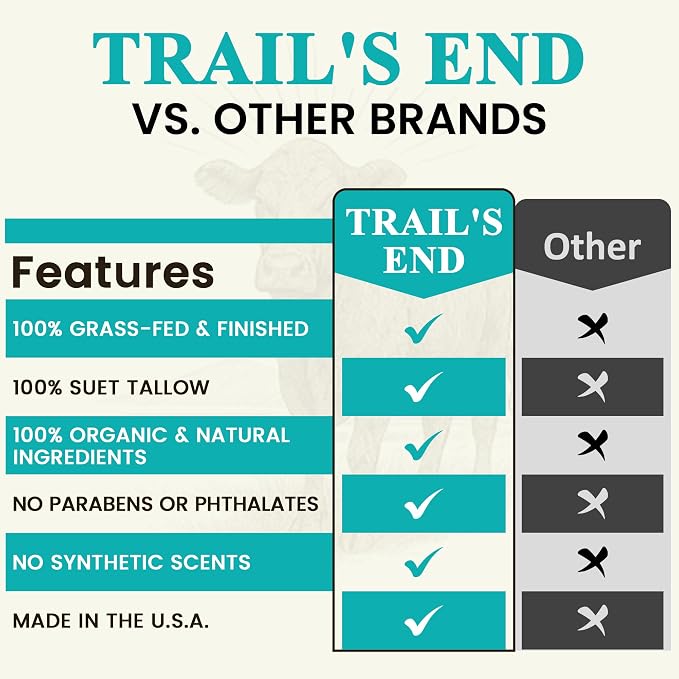 TRAIL'S END
VS. OTHER BRANDS

| Features | TRAIL'S END | Other |
|---|---|---|
| 100% GRASS-FED & FINISHED | ✓ | ✗ |
| 100% SUET TALLOW | ✓ | ✗ |
| 100% ORGANIC & NATURAL INGREDIENTS | ✓ | ✗ |
| NO PARABENS OR PHTHALATES | ✓ | ✗ |
| NO SYNTHETIC SCENTS | ✓ | ✗ |
| MADE IN THE U.S.A. | ✓ | ✗ |